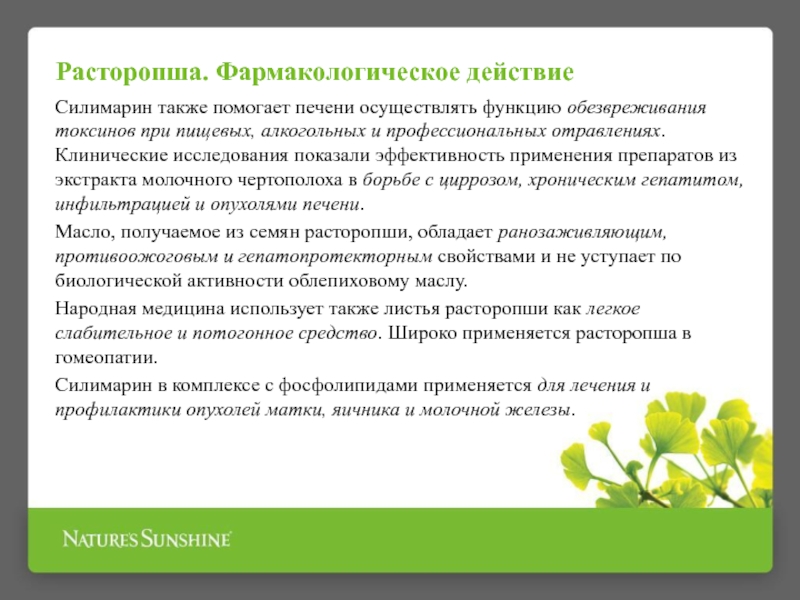 Расторопша. Фармакологическое действие

Силимарин также помогает печени осуществлять функцию обезвреживания токсинов при пищевых, алкогольных и профессиональных отравлениях. Клинические исследования показали эффективность применения препаратов из экстракта молочного чертополоха в борьбе с циррозом, хроническим гепатитом, инфильтрацией и опухолями печени.

Масло, получаемое из семян расторопши, обладает ранозаживляющим, противоожоговым и гепатопротекторным свойствами и не уступает по биологической активности облепиховому маслу.

Народная медицина использует также листья расторопши как легкое слабительное и потогонное средство. Широко применяется расторопша в гомеопатии.

Силимарин в комплексе с фосфолипидами применяется для лечения и профилактики опухолей матки, яичника и молочной железы.

NATURE'S SUNSHINE